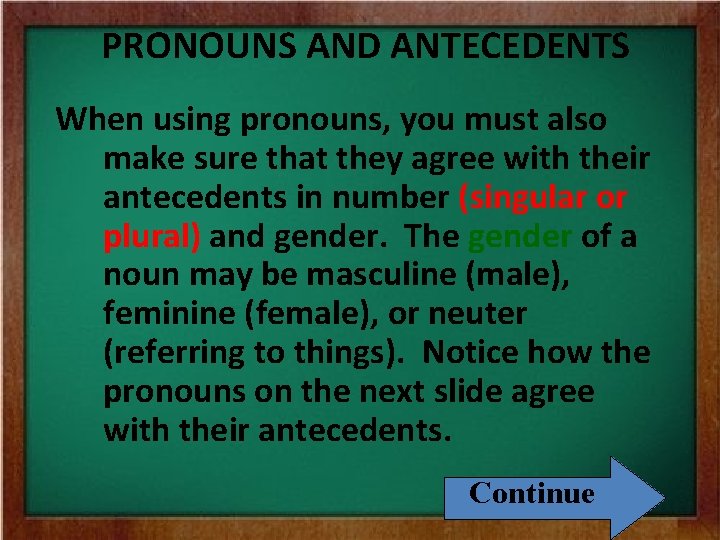 PRONOUNS AND ANTECEDENTS

When using pronouns, you must also make sure that they agree with their antecedents in number (singular or plural) and gender. The gender of a noun may be masculine (male), feminine (female), or neuter (referring to things). Notice how the pronouns on the next slide agree with their antecedents.

Continue